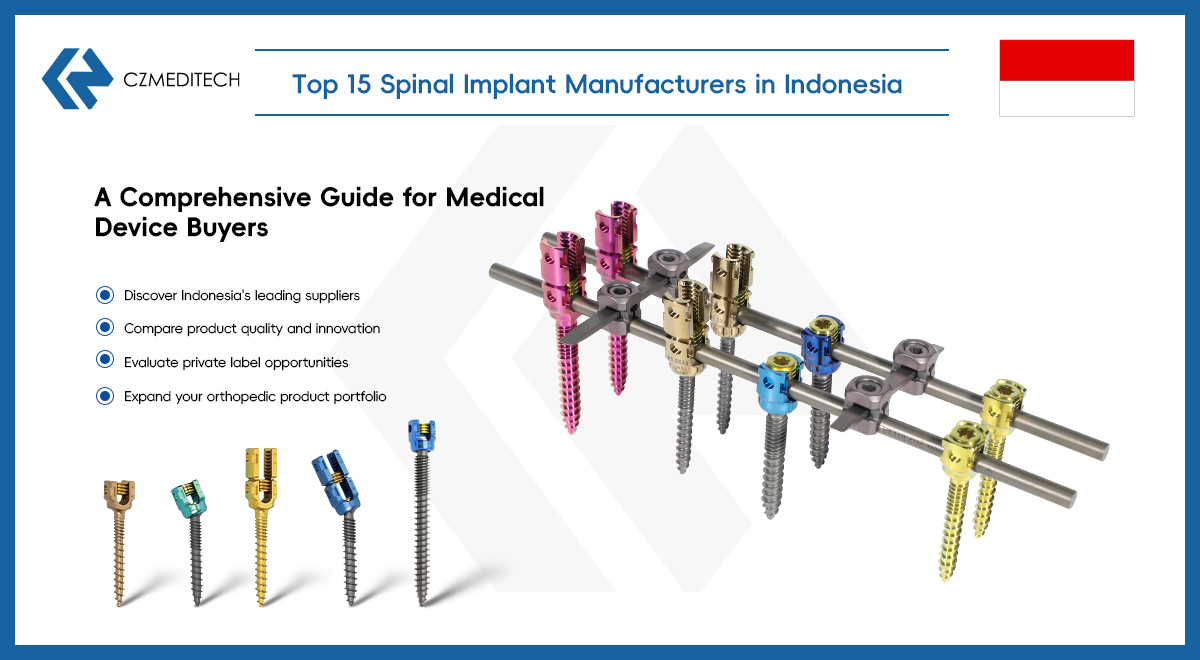 CZMEDITECH

Top 15 Spinal Implant Manufacturers in Indonesia

A Comprehensive Guide for Medical Device Buyers

Discover Indonesia's leading suppliers

Compare product quality and innovation

Evaluate private label opportunities

Expand your orthopedic product portfolio